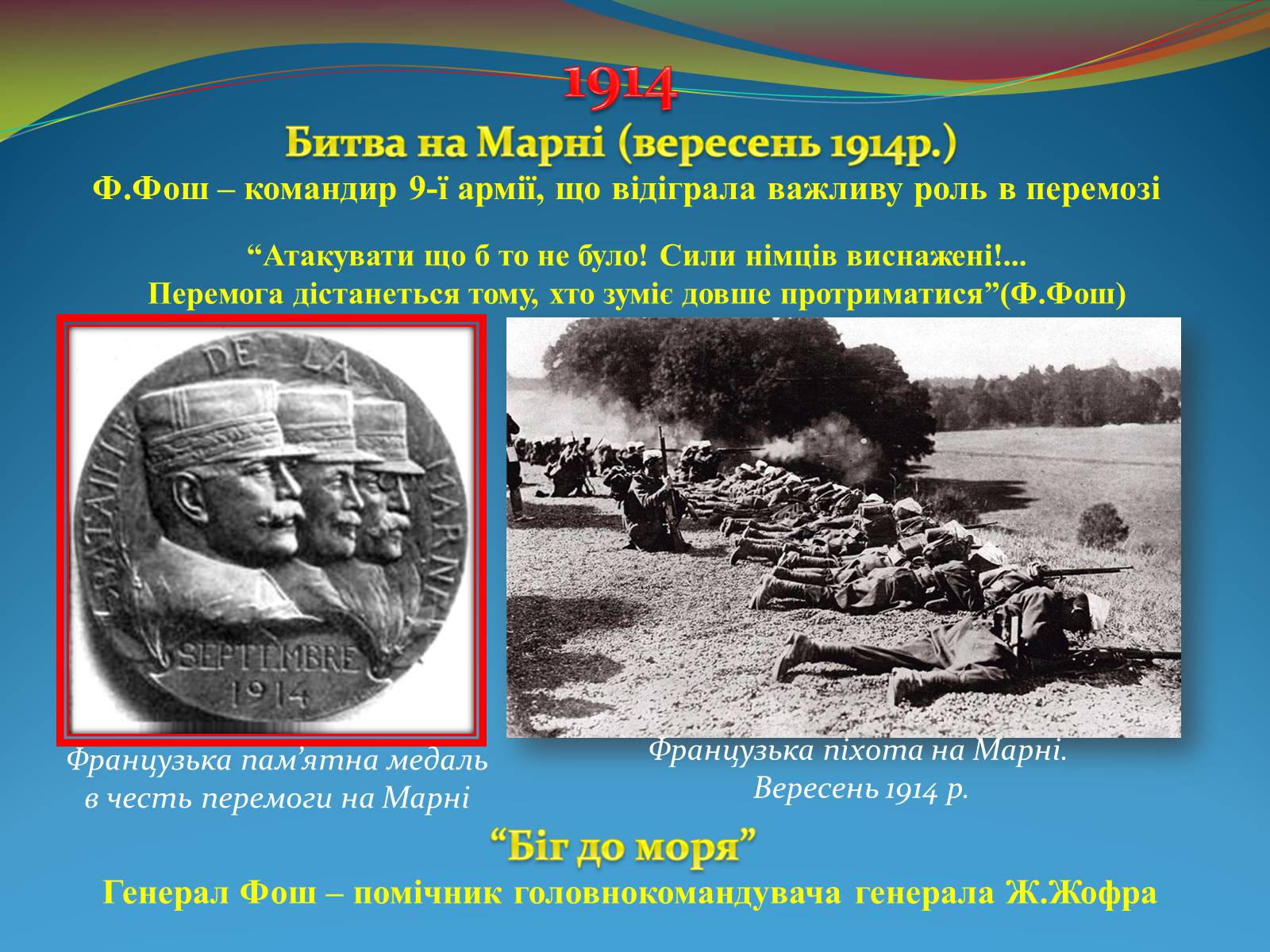 1914

Битва на Марні (вересень 1914р.)

Ф.Фош – командир 9-ї армії, що відіграла важливу роль в перемозі

“Атакувати що б то не було! Сили німців виснажені!... Перемога дістанеться тому, хто зуміє довше протриматися”(Ф.Фош)

BATAILLE DE LA MARNE
SEPTEMBRE 1914

Французька пам’ятна медаль в честь перемоги на Марні

Французька піхота на Марні. Вересень 1914 р.

“Біг до моря”

Генерал Фош – помічник головнокомандувача генерала Ж.Жофра